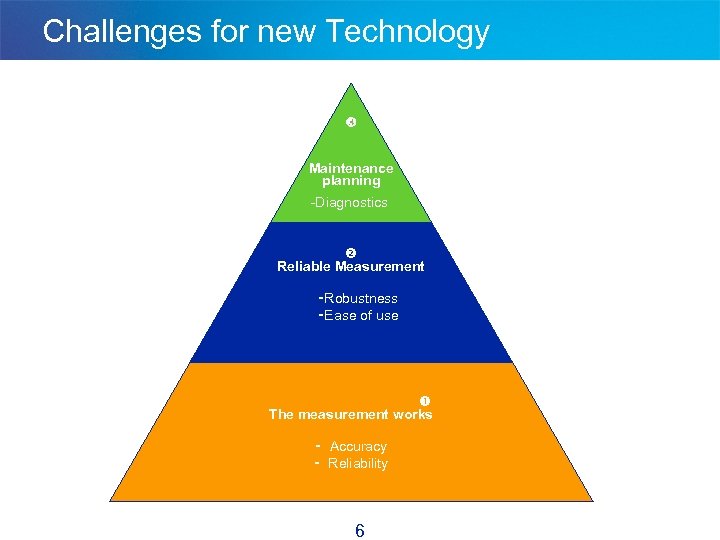 Challenges for new Technology

❸

Maintenance planning

-Diagnostics

❷

Reliable Measurement

-Robustness
-Ease of use

❶

The measurement works

- Accuracy
- Reliability

6